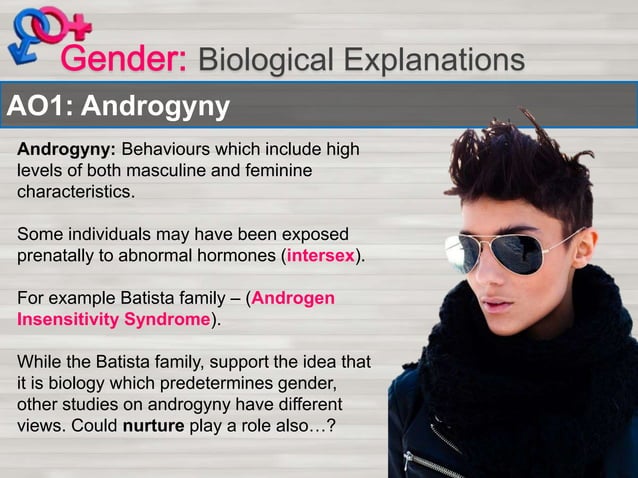 Gender: Biological Explanations

AO1: Androgyny

Androgyny: Behaviours which include high levels of both masculine and feminine characteristics.

Some individuals may have been exposed prenatally to abnormal hormones (intersex).

For example Batista family – (Androgen Insensitivity Syndrome).

While the Batista family, support the idea that it is biology which predetermines gender, other studies on androgyny have different views. Could nurture play a role also…?